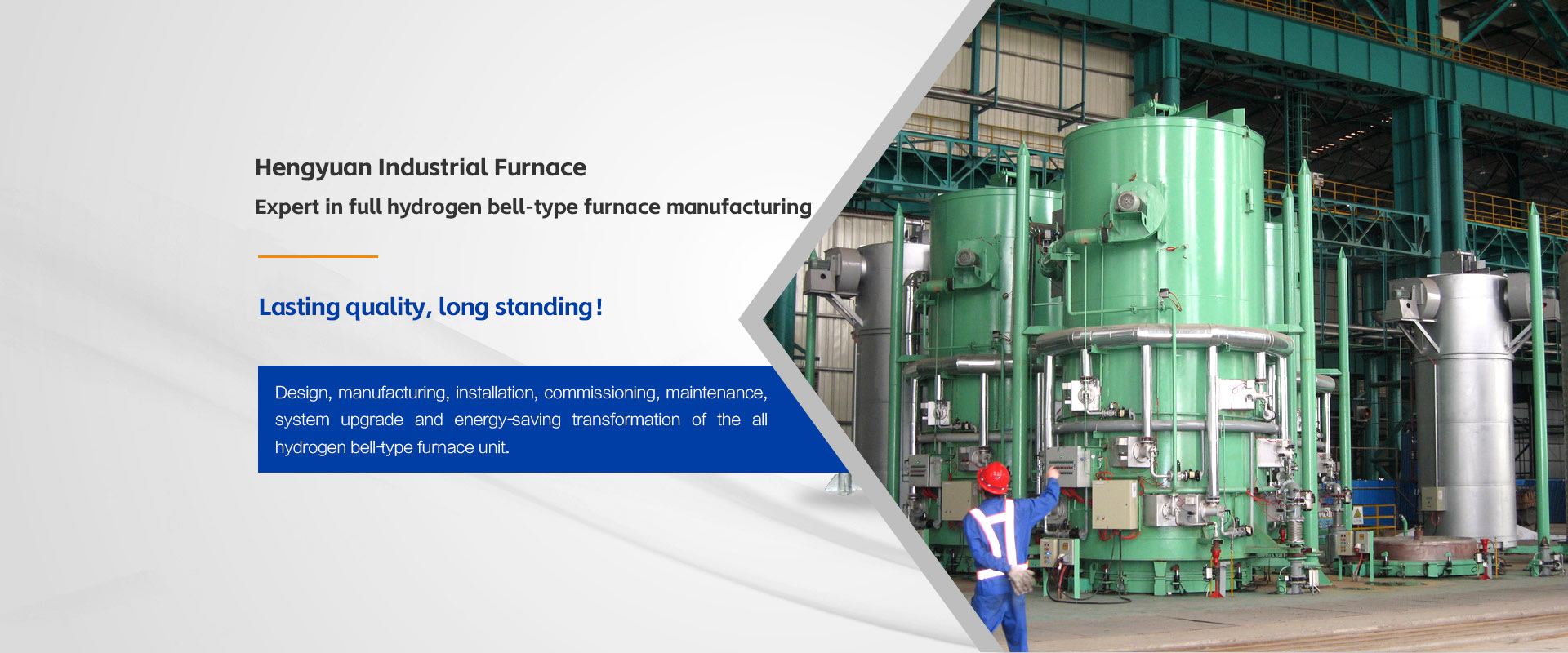 Hengyuan Industrial Furnace

Expert in full hydrogen bell-type furnace manufacturing

Lasting quality, long standing!

Design, manufacturing, installation, commissioning, maintenance, system upgrade and energy-saving transformation of the all hydrogen bell-type furnace unit.